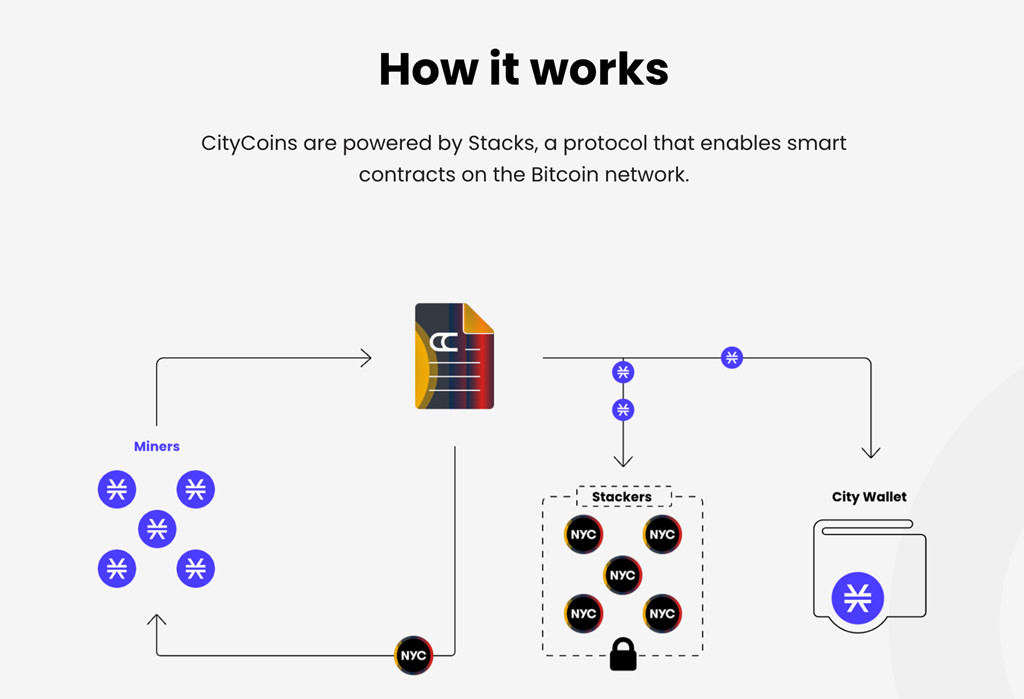 How it works

CityCoins are powered by Stacks, a protocol that enables smart contracts on the Bitcoin network.

CC

Miners

Stackers

NYC NYC
NYC
NYC NYC

City Wallet

NYC